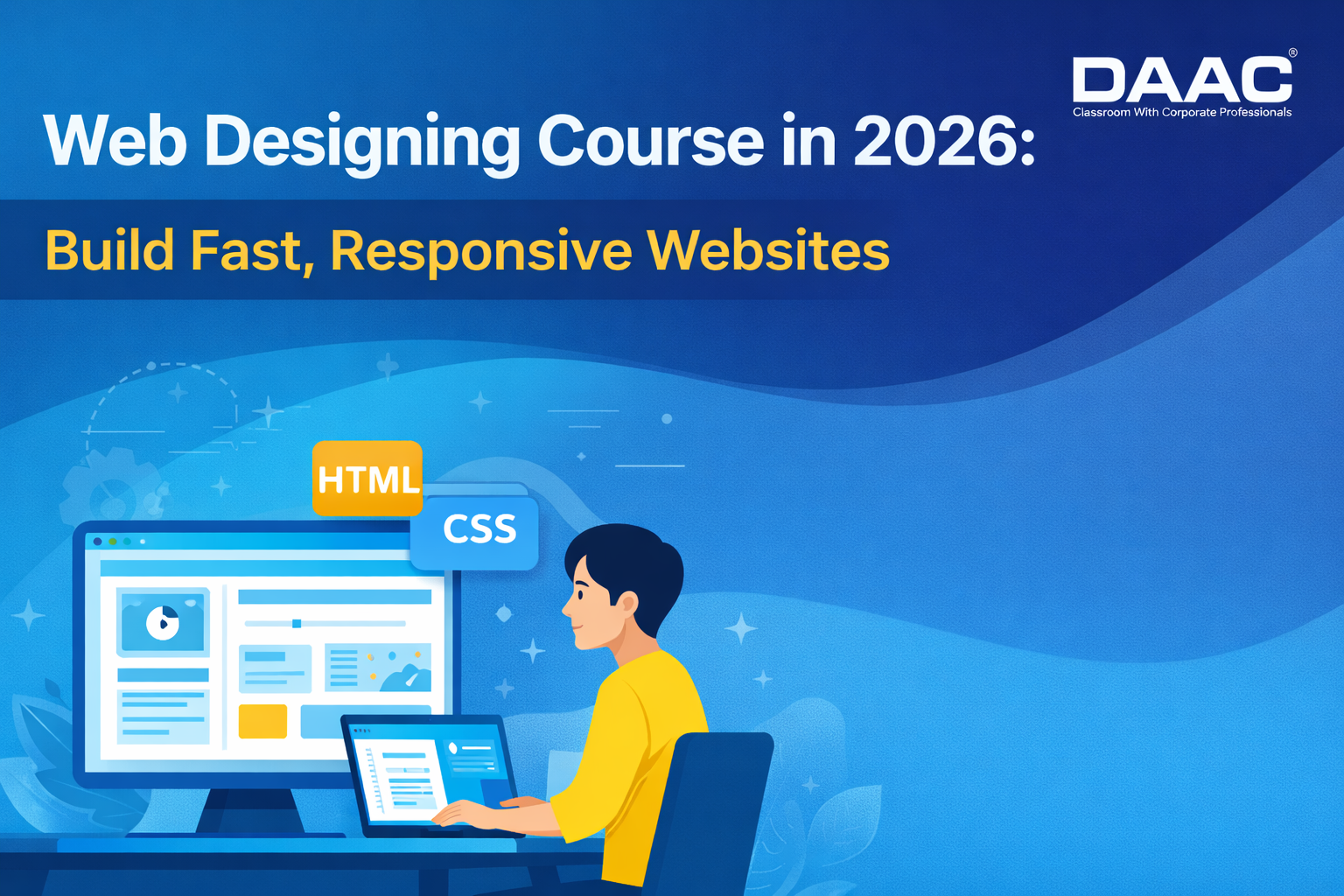 DAAC®
Classroom With Corporate Professionals

Web Designing Course in 2026:

Build Fast, Responsive Websites

HTML

CSS